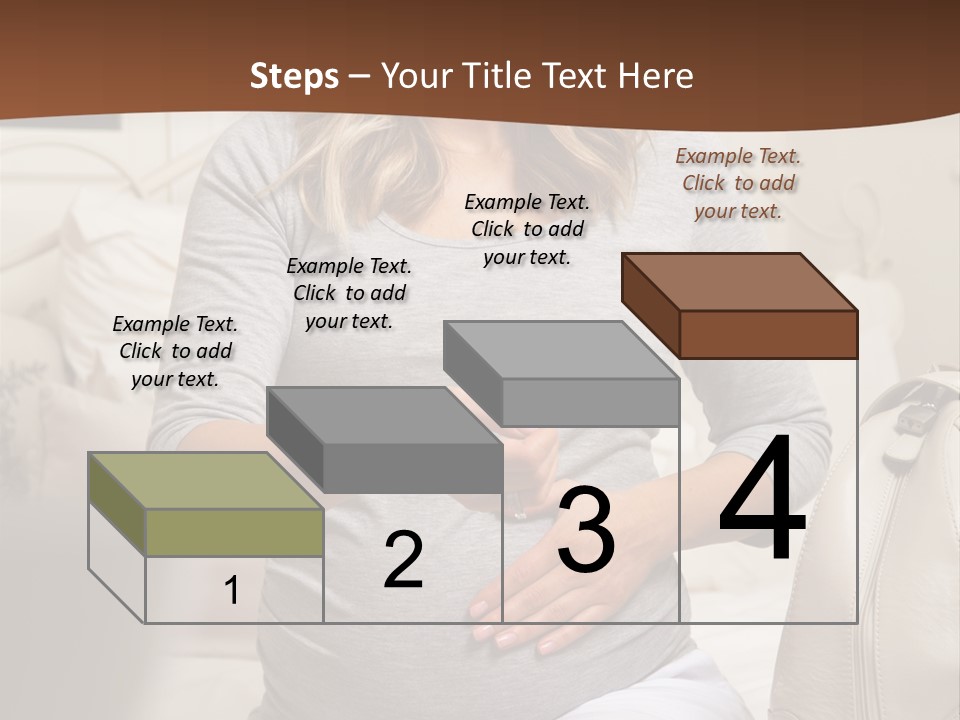 Steps – Your Title Text Here

Example Text. Click to add your text.

Example Text. Click to add your text.

Example Text. Click to add your text.

Example Text. Click to add your text.

1

2

3

4